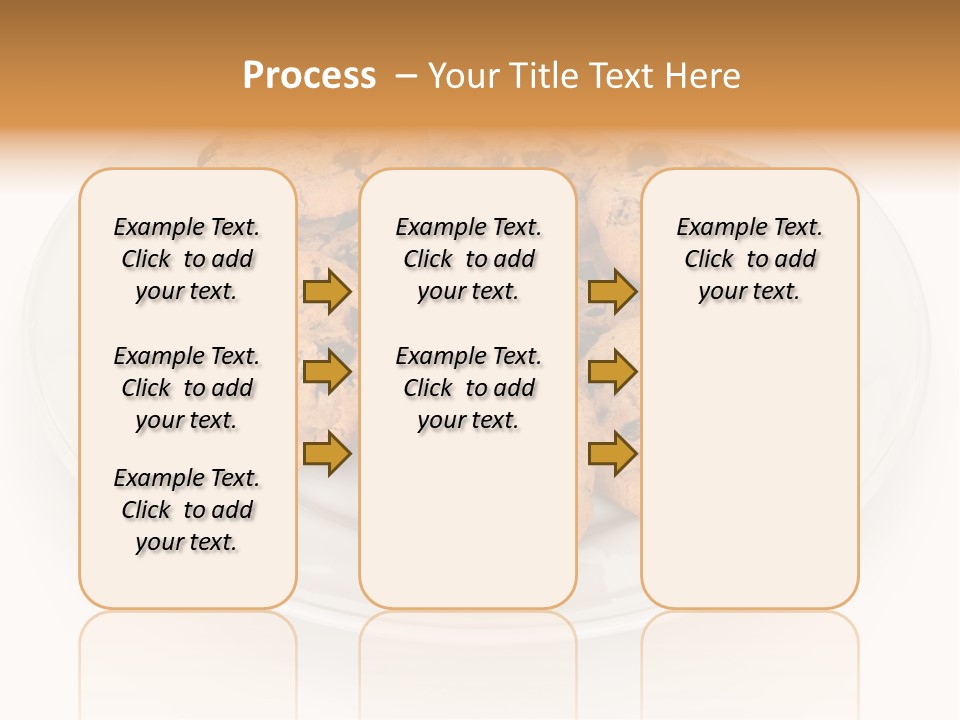 Process – Your Title Text Here

Example Text. Click to add your text.

Example Text. Click to add your text.

Example Text. Click to add your text.

Example Text. Click to add your text.

Example Text. Click to add your text.

Example Text. Click to add your text.